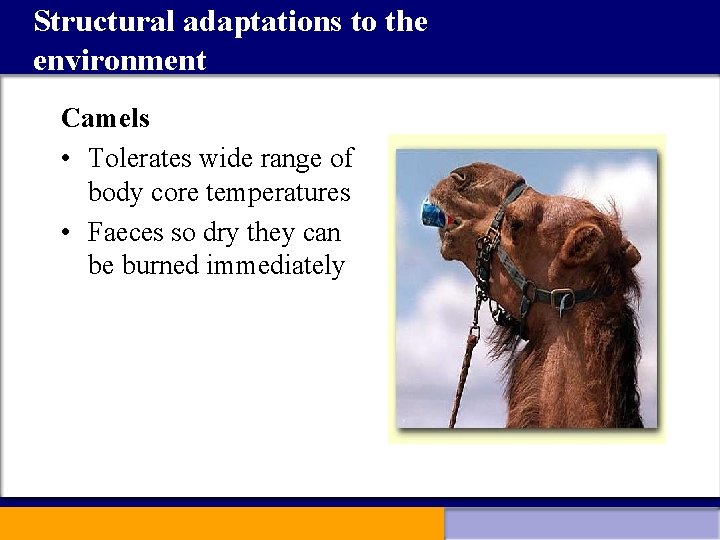 Structural adaptations to the environment

Camels

• Tolerates wide range of body core temperatures

• Faeces so dry they can be burned immediately